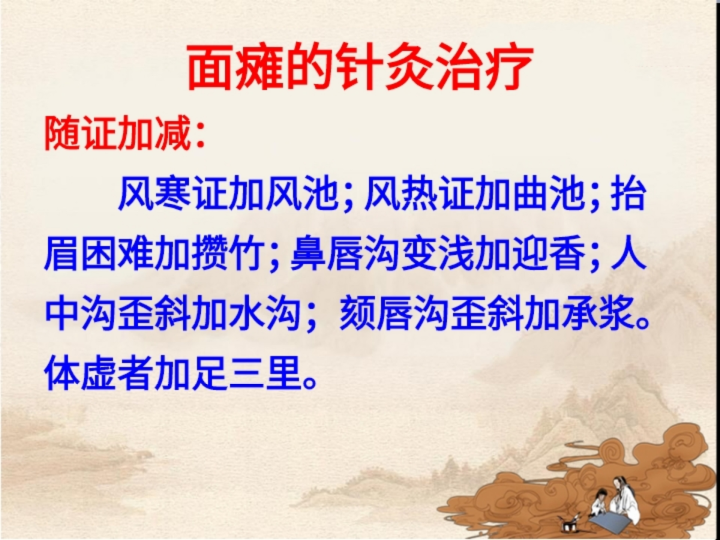 面瘫的针灸治疗

随证加减：

风寒证加风池；风热证加曲池；抬眉困难加攒竹；鼻唇沟变浅加迎香；人中沟歪斜加水沟；颏唇沟歪斜加承浆。体虚者加足三里。